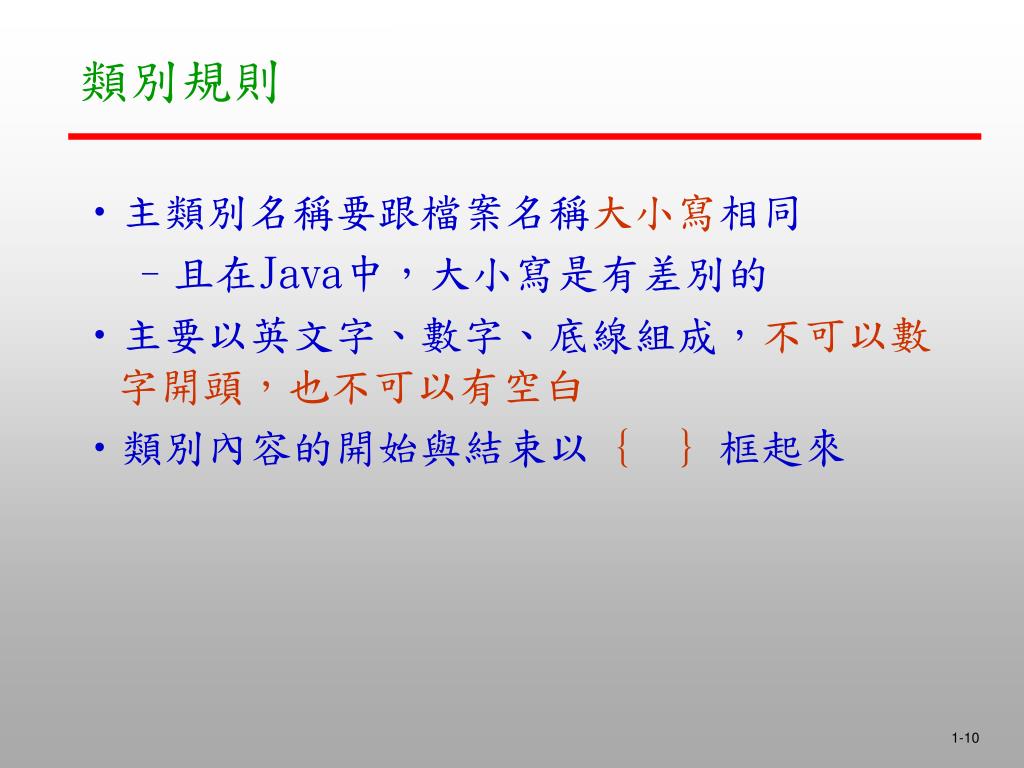 類別規則

• 主類別名稱要跟檔案名稱大小寫相同
 – 且在Java中，大小寫是有差別的
• 主要以英文字、數字、底線組成，不可以數字開頭，也不可以有空白
• 類別內容的開始與結束以 ｛ ｝ 框起來

1-10